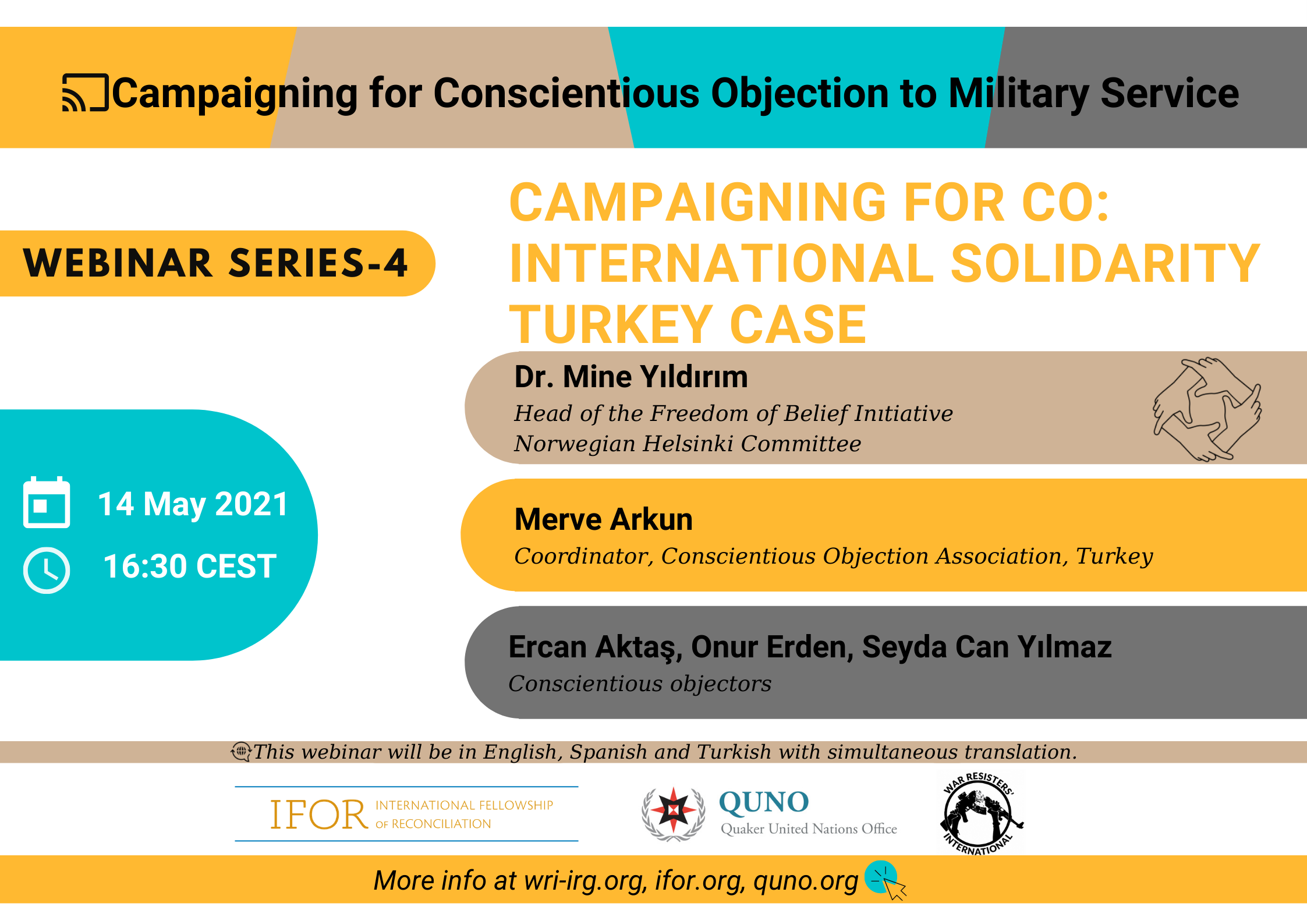 Campaigning for Conscientious Objection to Military Service

WEBINAR SERIES-4

CAMPAIGNING FOR CO: INTERNATIONAL SOLIDARITY TURKEY CASE

14 May 2021

16:30 CEST

Dr. Mine Yıldırım
Head of the Freedom of Belief Inıtiative
Norwegian Helsinki Committee

Merve Arkun
Coordinator, Conscientious Objection Association, Turkey

Ercan Aktaş, Onur Erden, Seyda Can Yılmaz
Conscientious objectors

This webinar will be in English, Spanish and Turkish with simultaneous translation.

IFOR INTERNATIONAL FELLOWSHIP OF RECONCILIATION

QUNO Quaker United Nations Office

WAR RESISTERS' INTERNATIONAL

More info at wri-irg.org, ifor.org, quno.org